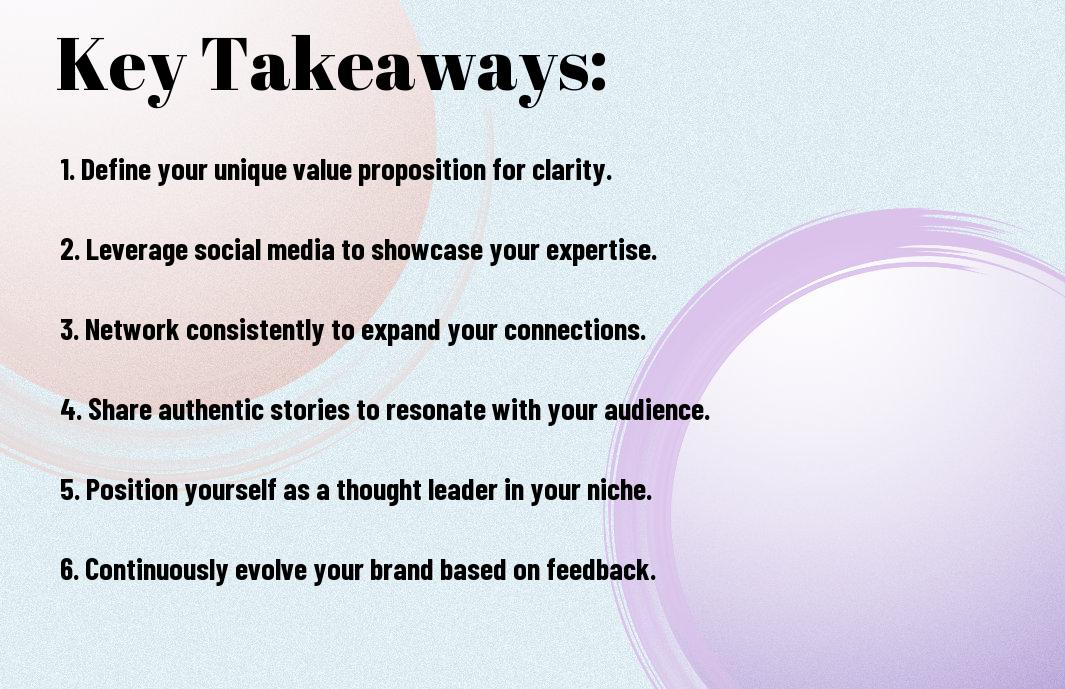 Key Takeaways:

1. Define your unique value proposition for clarity.

2. Leverage social media to showcase your expertise.

3. Network consistently to expand your connections.

4. Share authentic stories to resonate with your audience.

5. Position yourself as a thought leader in your niche.

6. Continuously evolve your brand based on feedback.